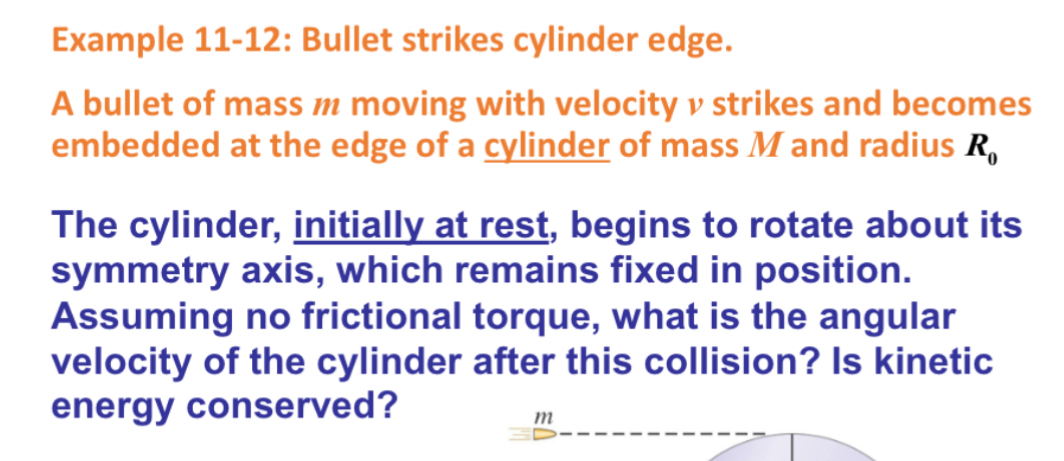 Example 11-12: Bullet strikes cylinder edge.

A bullet of mass $m$ moving with velocity $v$ strikes and becomes embedded at the edge of a cylinder of mass $M$ and radius $R_0$

The cylinder, initially at rest, begins to rotate about its symmetry axis, which remains fixed in position. Assuming no frictional torque, what is the angular velocity of the cylinder after this collision? Is kinetic energy conserved?

$m$